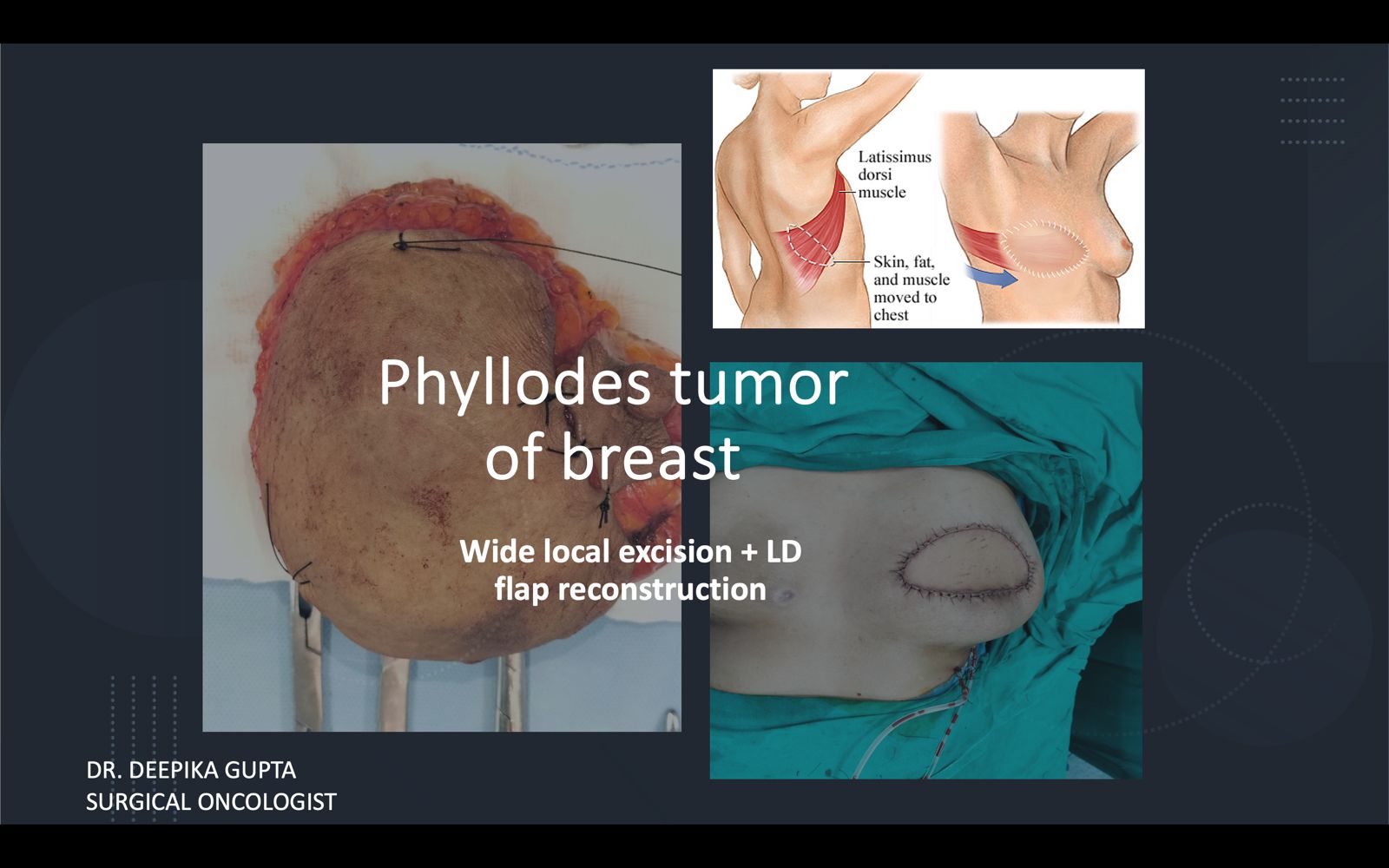 Latissimus dorsi muscle

Skin, fat, and muscle moved to chest

Phyllodes tumor of breast

Wide local excision + LD flap reconstruction

DR. DEEPIKA GUPTA
SURGICAL ONCOLOGIST